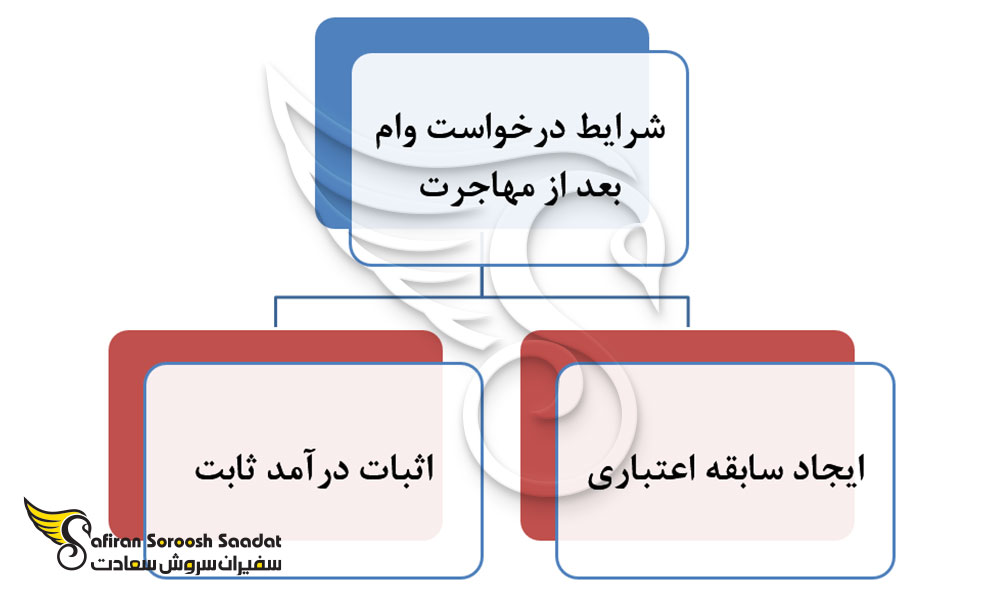 شرایط درخواست وام بعد از مهاجرت

ایجاد سابقه اعتباری

اثبات درآمد ثابت

Safiran Soroosh Saadat
سفیران سروش سعادت